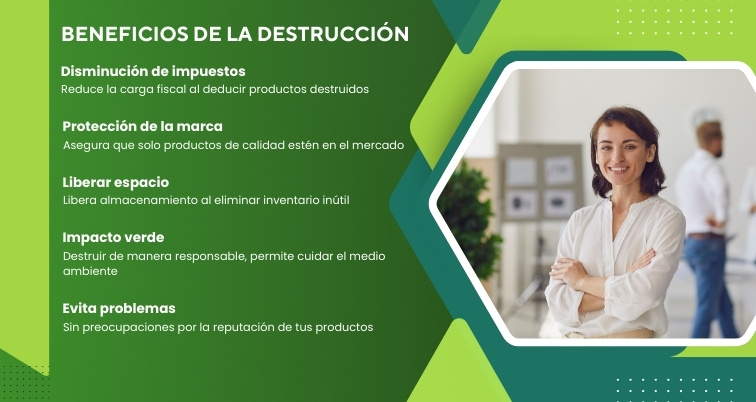 BENEFICIOS DE LA DESTRUCCIÓN

Disminución de impuestos
Reduce la carga fiscal al deducir productos destruidos

Protección de la marca
Asegura que solo productos de calidad estén en el mercado

Liberar espacio
Libera almacenamiento al eliminar inventario inútil

Impacto verde
Destruir de manera responsable, permite cuidar el medio ambiente

Evita problemas
Sin preocupaciones por la reputación de tus productos